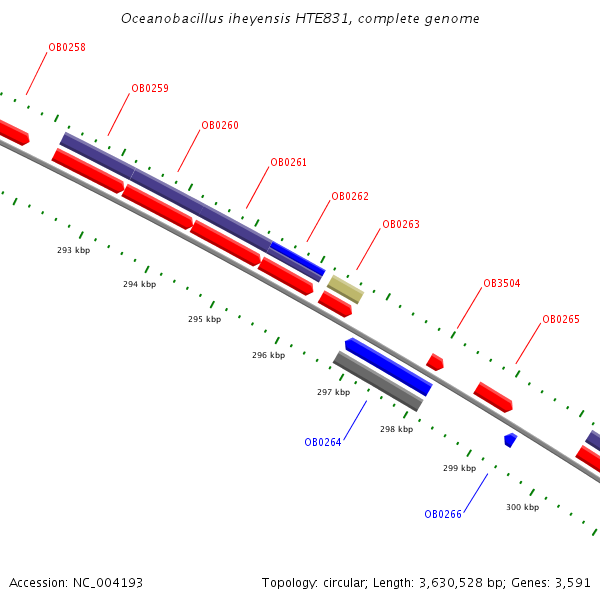 Oceanobacillus iheyensis HTE831, complete genome

OB0258

OB0259

OB0260

OB0261

OB0262

OB0263

OB3504

OB0265

293 kbp

294 kbp

295 kbp

296 kbp

297 kbp

298 kbp

299 kbp

300 kbp

OB0264

OB0266

Accession: NC_004193

Topology: circular; Length: 3,630,528 bp; Genes: 3,591